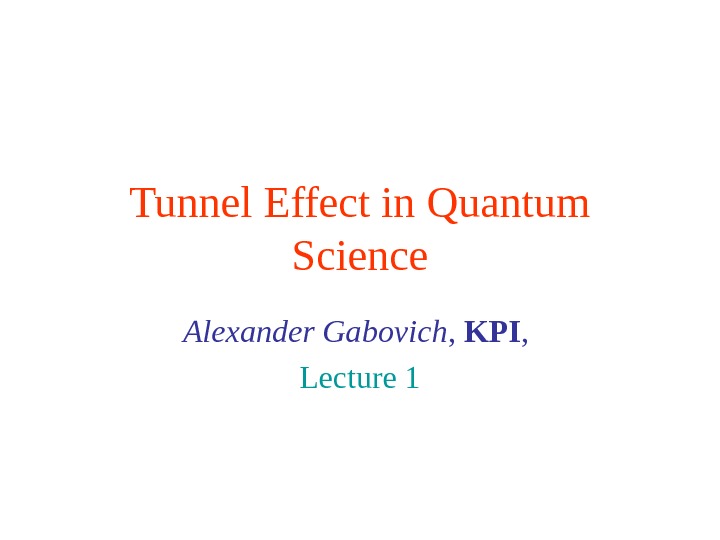 Tunnel Effect in Quantum Science

Alexander Gabovich, KPI,

Lecture 1